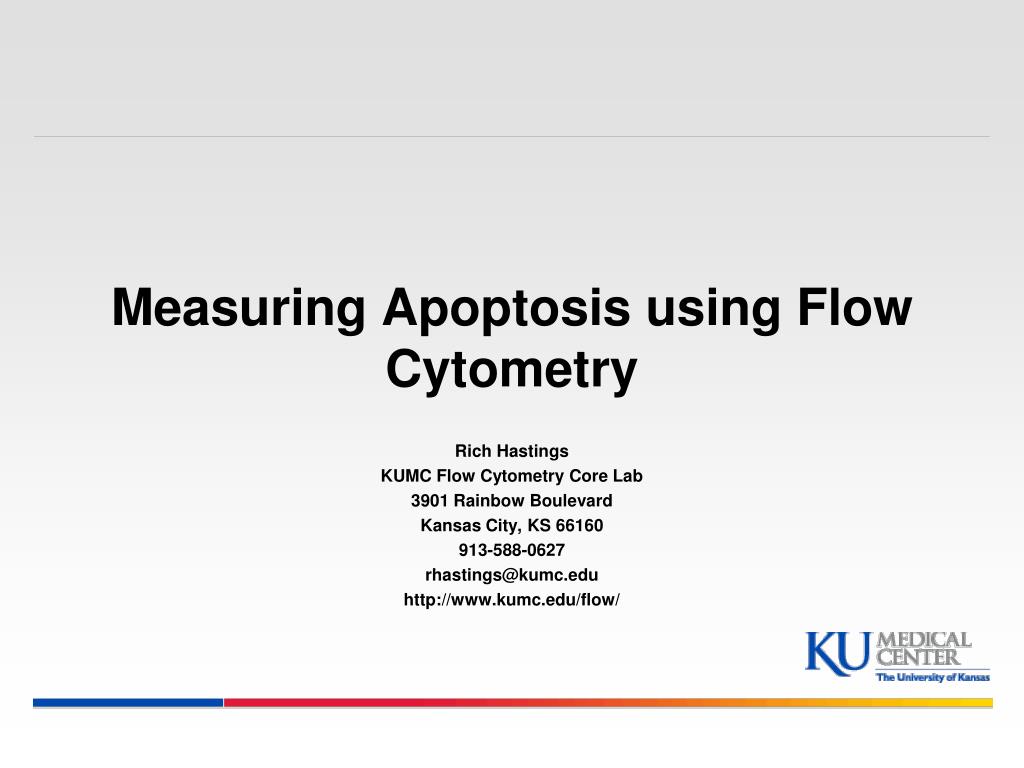 Measuring Apoptosis using Flow Cytometry

Rich Hastings
KUMC Flow Cytometry Core Lab
3901 Rainbow Boulevard
Kansas City, KS 66160
913-588-0627
rhastings@kumc.edu
http://www.kumc.edu/flow/

KU MEDICAL CENTER
The University of Kansas